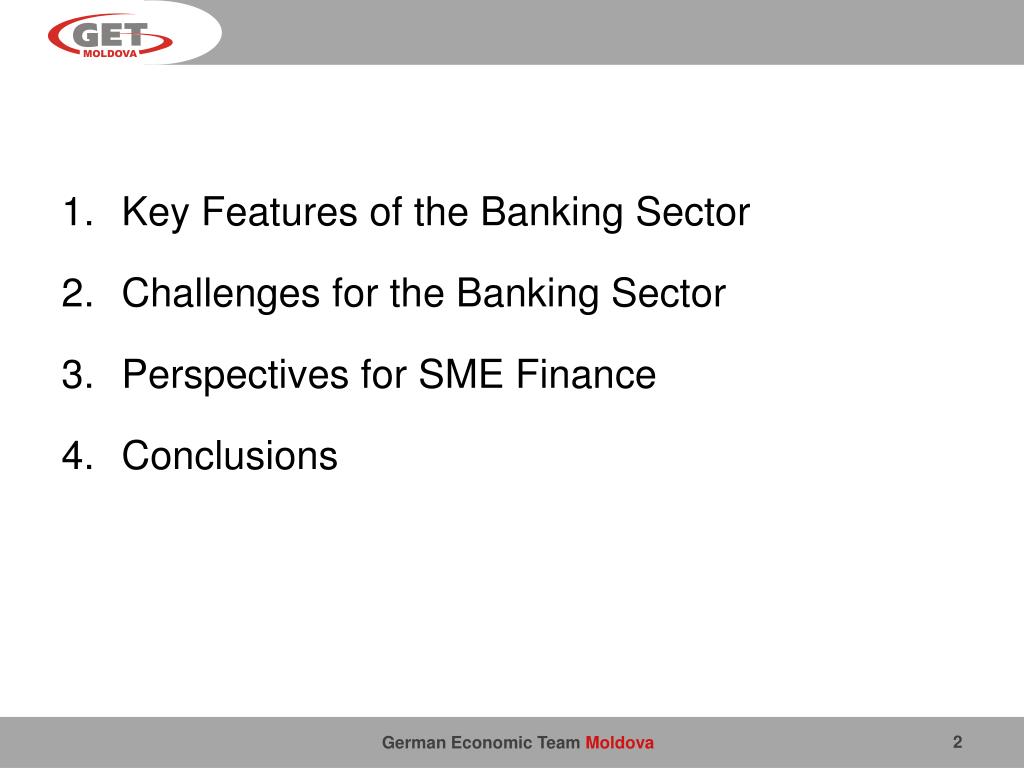 GET
MOLDOVA

1. Key Features of the Banking Sector
2. Challenges for the Banking Sector
3. Perspectives for SME Finance
4. Conclusions

German Economic Team Moldova

2